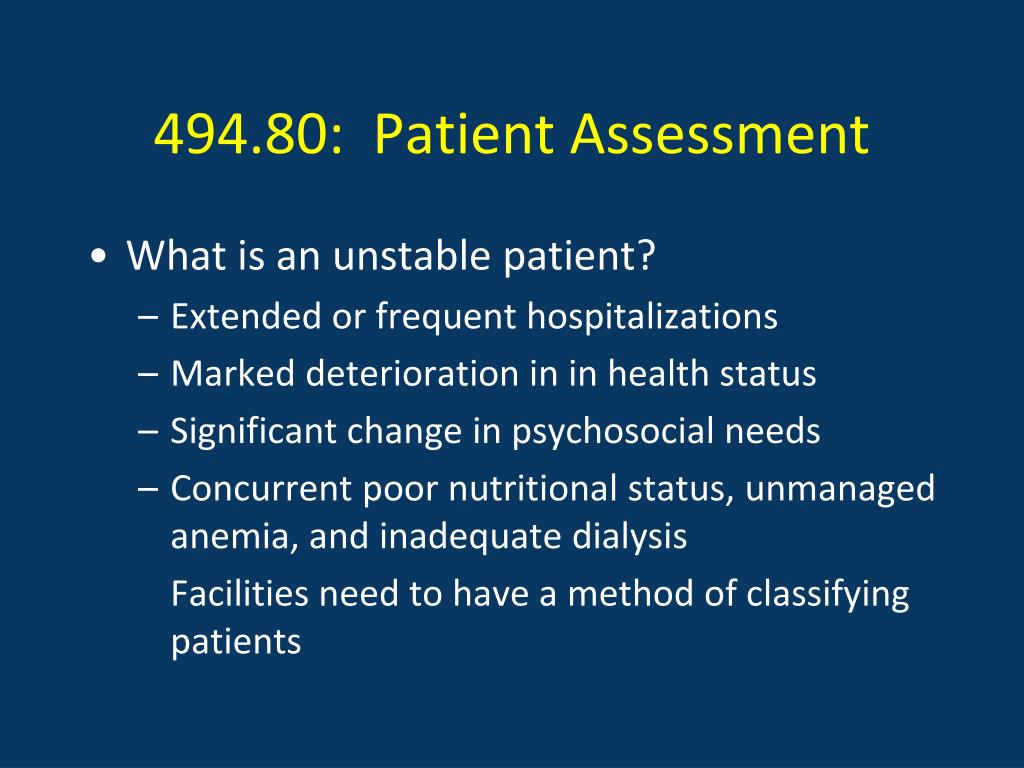 494.80:  Patient Assessment

• What is an unstable patient?
– Extended or frequent hospitalizations
– Marked deterioration in in health status
– Significant change in psychosocial needs
– Concurrent poor nutritional status, unmanaged anemia, and inadequate dialysis

Facilities need to have a method of classifying patients